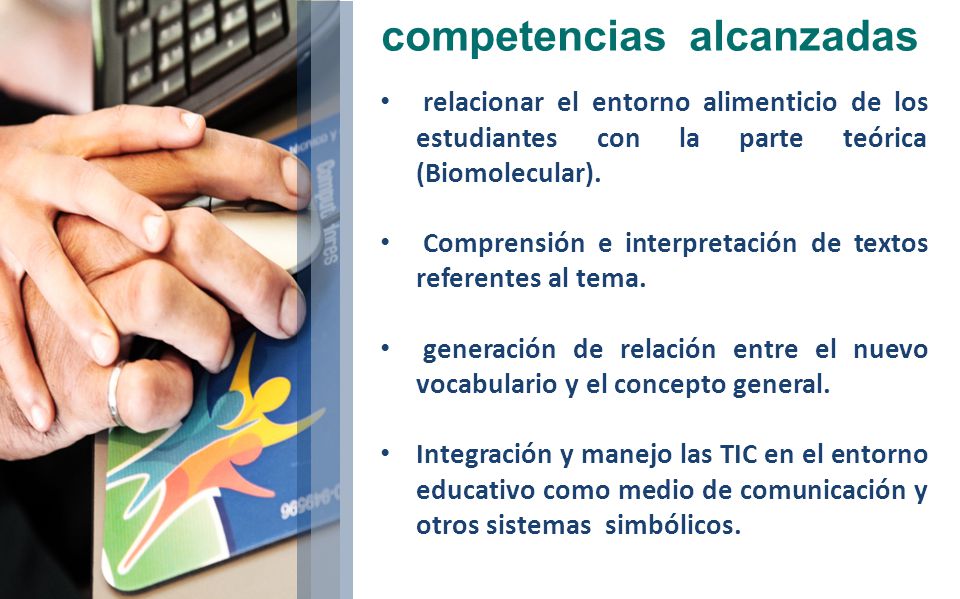 competencias alcanzadas

• relacionar el entorno alimenticio de los estudiantes con la parte teórica (Biomolecular).

• Comprensión e interpretación de textos referentes al tema.

• generación de relación entre el nuevo vocabulario y el concepto general.

• Integración y manejo las TIC en el entorno educativo como medio de comunicación y otros sistemas simbólicos.